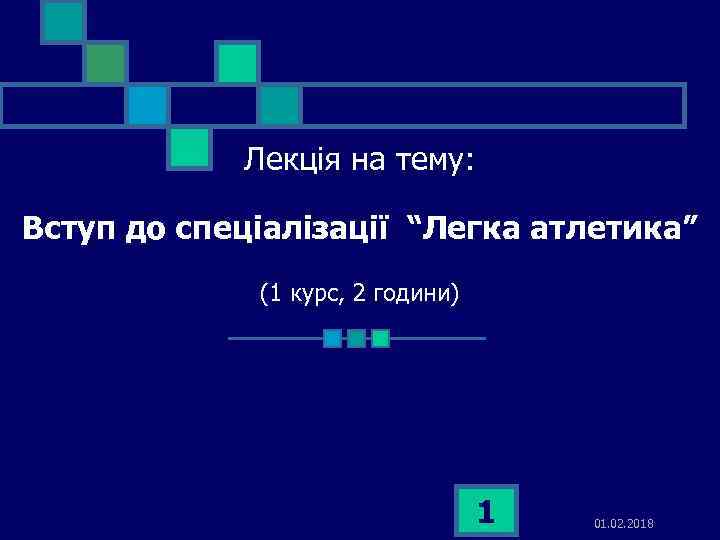 Лекція на тему:

Вступ до спеціалізації “Легка атлетика”

(1 курс, 2 години)

1

01.02.2018